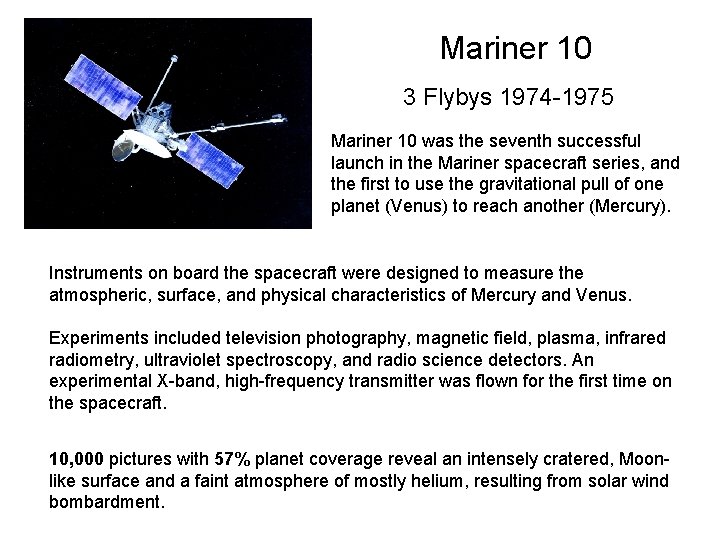 Mariner 10

3 Flybys 1974-1975

Mariner 10 was the seventh successful launch in the Mariner spacecraft series, and the first to use the gravitational pull of one planet (Venus) to reach another (Mercury).

Instruments on board the spacecraft were designed to measure the atmospheric, surface, and physical characteristics of Mercury and Venus.

Experiments included television photography, magnetic field, plasma, infrared radiometry, ultraviolet spectroscopy, and radio science detectors. An experimental X-band, high-frequency transmitter was flown for the first time on the spacecraft.

10,000 pictures with 57% planet coverage reveal an intensely cratered, Moon-like surface and a faint atmosphere of mostly helium, resulting from solar wind bombardment.